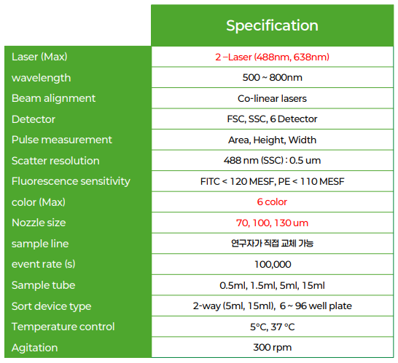 | | Specification |
|---|---|
| Laser (Max) | 2 –Laser (488nm, 638nm) |
| wavelength | 500 ~ 800nm |
| Beam alignment | Co-linear lasers |
| Detector | FSC, SSC, 6 Detector |
| Pulse measurement | Area, Height, Width |
| Scatter resolution | 488 nm (SSC) : 0.5 um |
| Fluorescence sensitivity | FITC < 120 MESF, PE < 110 MESF |
| color (Max) | 6 color |
| Nozzle size | 70, 100, 130 um |
| sample line | 연구자가 직접 교체 가능 |
| event rate (s) | 100,000 |
| Sample tube | 0.5ml, 1.5ml, 5ml, 15ml |
| Sort device type | 2-way (5ml, 15ml), 6 ~ 96 well plate |
| Temperature control | 5°C, 37 °C |
| Agitation | 300 rpm |